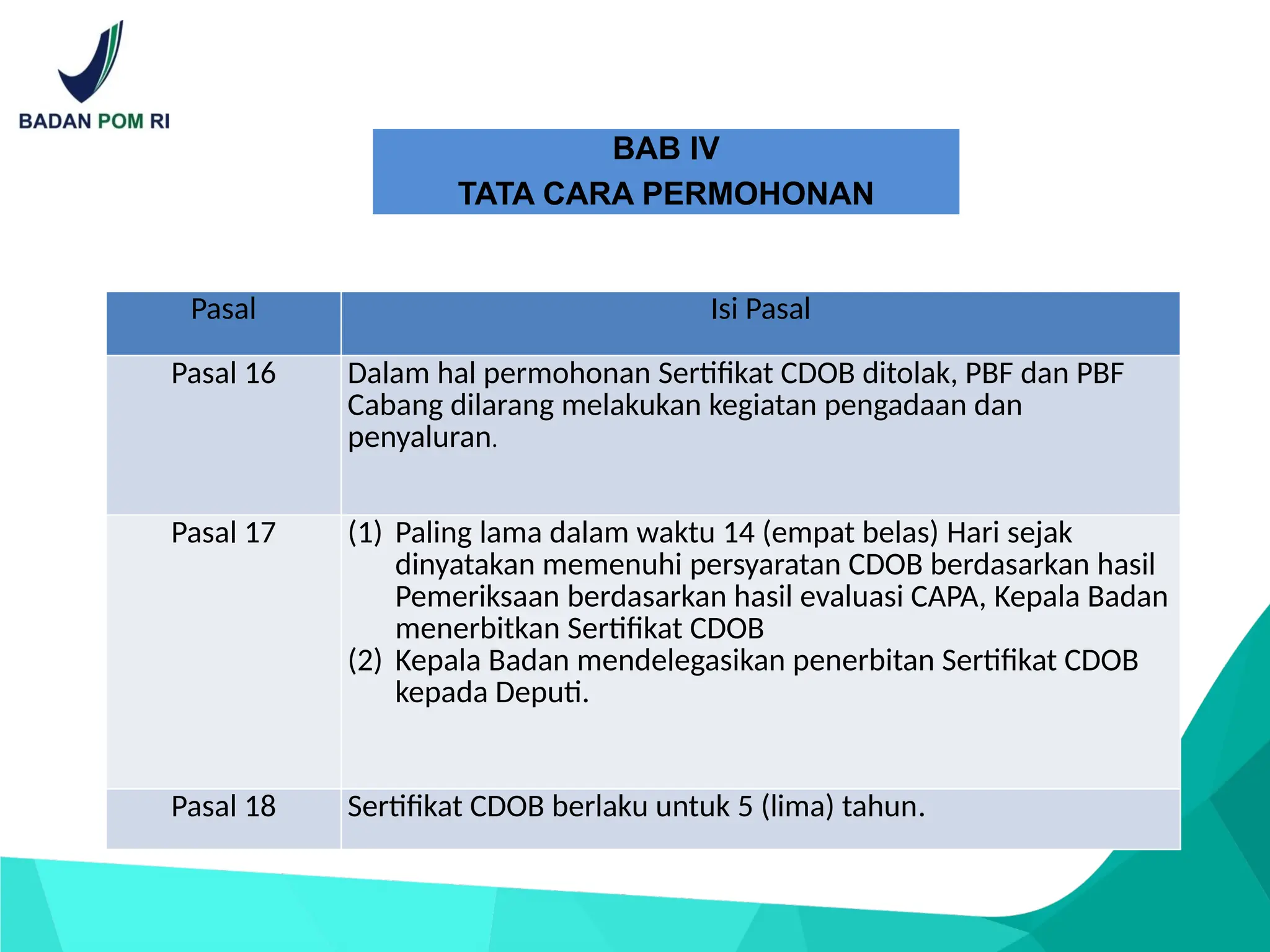 BADAN POM RI

BAB IV
TATA CARA PERMOHONAN

| Pasal | Isi Pasal |
|---|---|
| Pasal 16 | Dalam hal permohonan Sertifikat CDOB ditolak, PBF dan PBF Cabang dilarang melakukan kegiatan pengadaan dan penyaluran. |
| Pasal 17 | (1) Paling lama dalam waktu 14 (empat belas) Hari sejak dinyatakan memenuhi persyaratan CDOB berdasarkan hasil Pemeriksaan berdasarkan hasil evaluasi CAPA, Kepala Badan menerbitkan Sertifikat CDOB (2) Kepala Badan mendelegasikan penerbitan Sertifikat CDOB kepada Deputi. |
| Pasal 18 | Sertifikat CDOB berlaku untuk 5 (lima) tahun. |